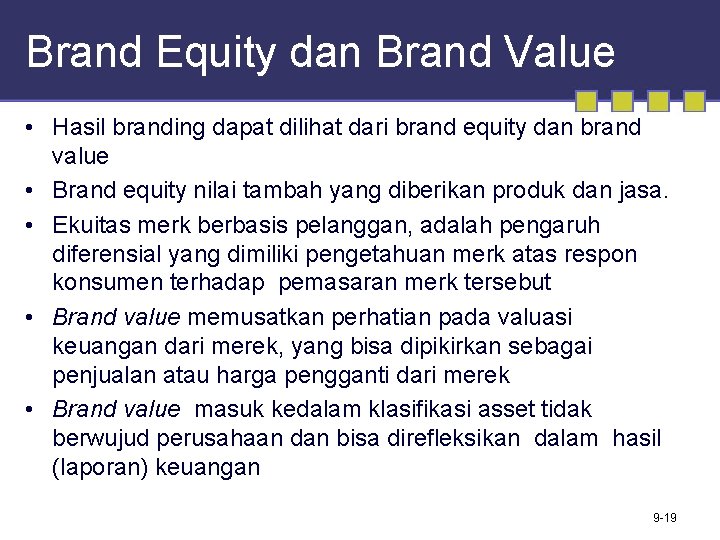 Brand Equity dan Brand Value

• Hasil branding dapat dilihat dari brand equity dan brand value

• Brand equity nilai tambah yang diberikan produk dan jasa.

• Ekuitas merk berbasis pelanggan, adalah pengaruh diferensial yang dimiliki pengetahuan merk atas respon konsumen terhadap pemasaran merk tersebut

• Brand value memusatkan perhatian pada valuasi keuangan dari merek, yang bisa dipikirkan sebagai penjualan atau harga pengganti dari merek

• Brand value masuk kedalam klasifikasi asset tidak berwujud perusahaan dan bisa direfleksikan dalam hasil (laporan) keuangan

9-19